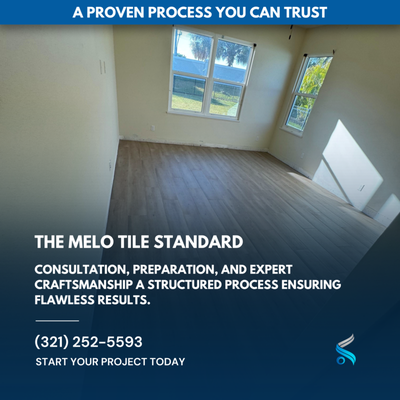 A PROVEN PROCESS YOU CAN TRUST

THE MELO TILE STANDARD

CONSULTATION, PREPARATION, AND EXPERT CRAFTSMANSHIP A STRUCTURED PROCESS ENSURING FLAWLESS RESULTS.

(321) 252-5593

START YOUR PROJECT TODAY